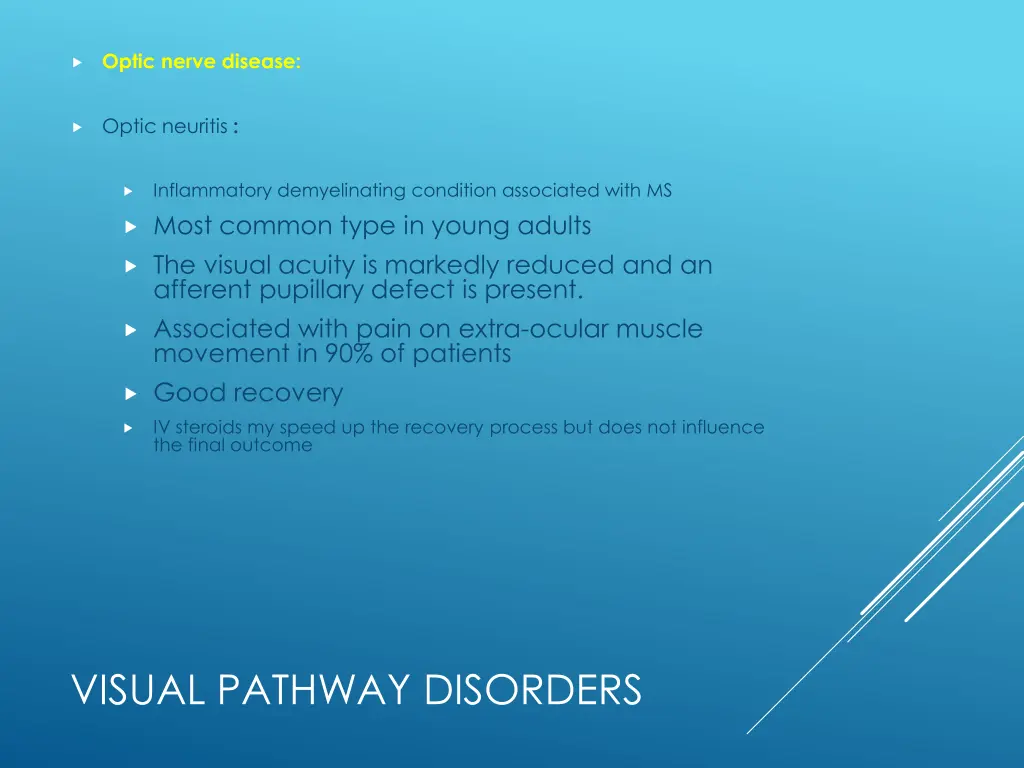 Optic nerve disease:

Optic neuritis :

Inflammatory demyelinating condition associated with MS

Most common type in young adults

The visual acuity is markedly reduced and an afferent pupillary defect is present.

Associated with pain on extra-ocular muscle movement in 90% of patients

Good recovery

IV steroids my speed up the recovery process but does not influence the final outcome

VISUAL PATHWAY DISORDERS